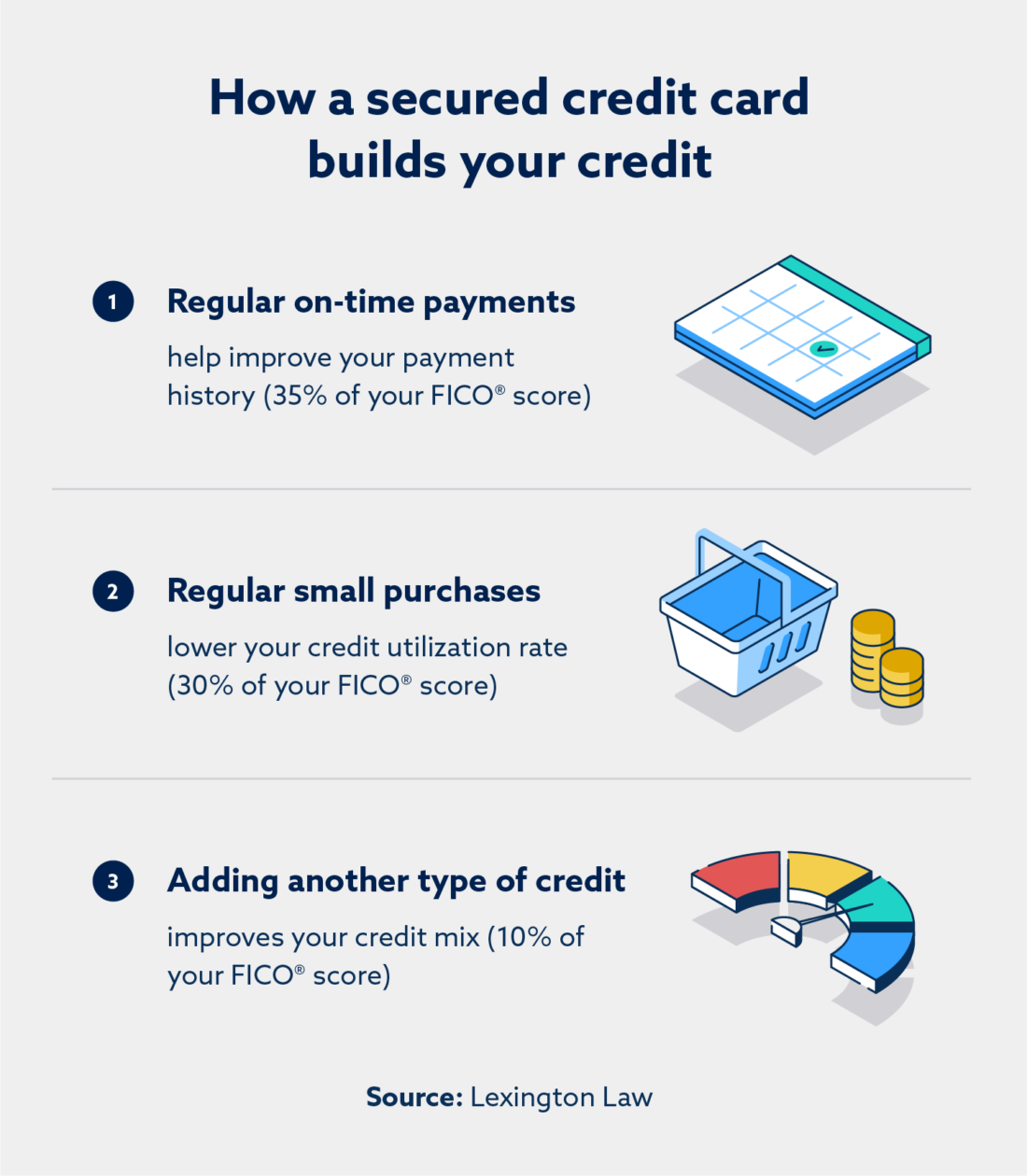 How a secured credit card builds your credit

1 Regular on-time payments

help improve your payment history (35% of your FICO® score)

2 Regular small purchases

lower your credit utilization rate (30% of your FICO® score)

3 Adding another type of credit

improves your credit mix (10% of your FICO® score)

Source: Lexington Law